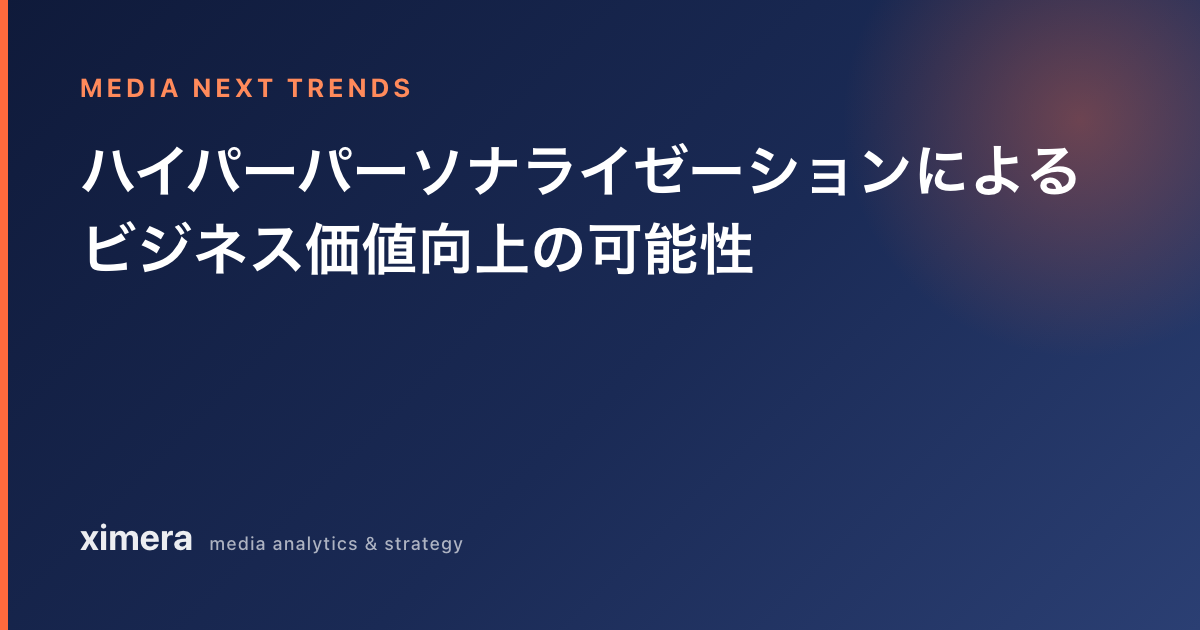 MEDIA NEXT TRENDS

ハイパーパーソナライゼーションによるビジネス価値向上の可能性

ximera media analytics & strategy